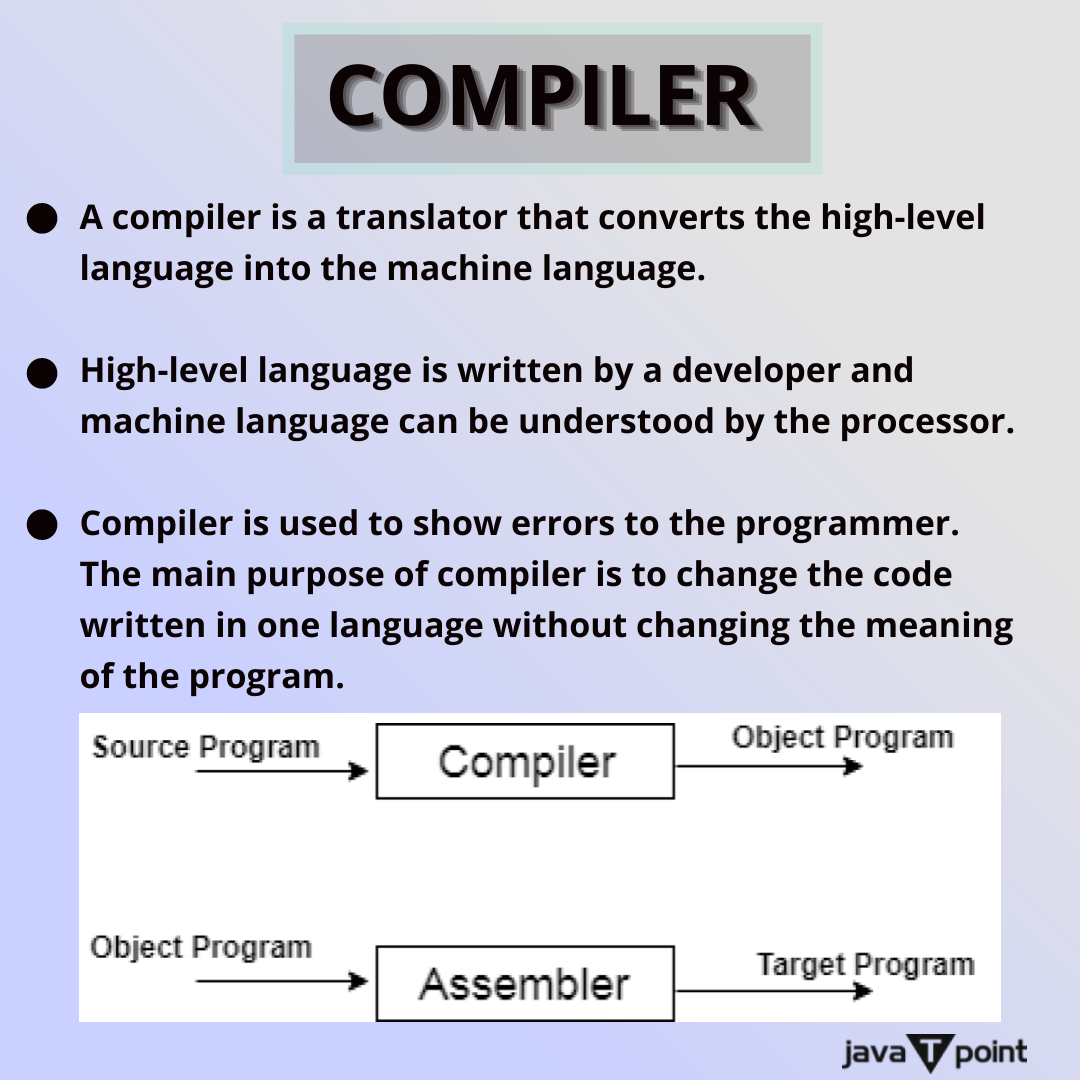 COMPILER

● A compiler is a translator that converts the high-level language into the machine language.

● High-level language is written by a developer and machine language can be understood by the processor.

● Compiler is used to show errors to the programmer. The main purpose of compiler is to change the code written in one language without changing the meaning of the program.

Source Program
Compiler
Object Program

Object Program
Assembler
Target Program

java T point